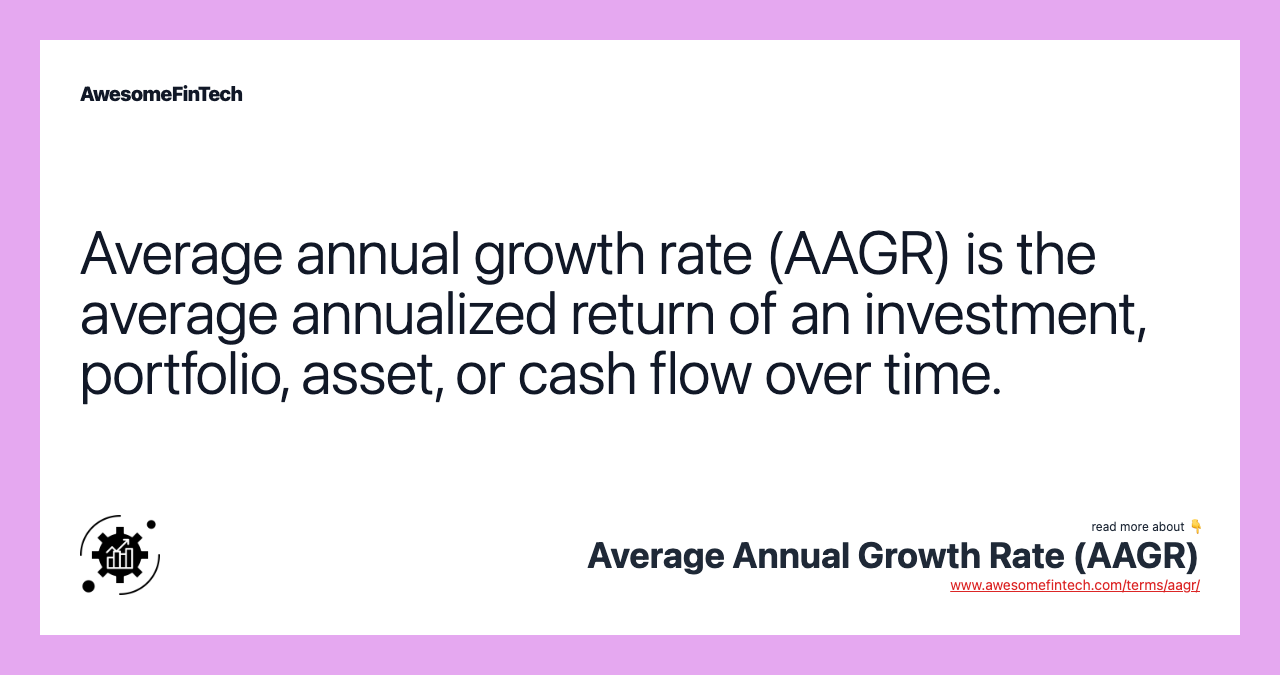 AwesomeFinTech

Average annual growth rate (AAGR) is the average annualized return of an investment, portfolio, asset, or cash flow over time.

read more about 👇
Average Annual Growth Rate (AAGR)
www.awesomefintech.com/terms/aagr/